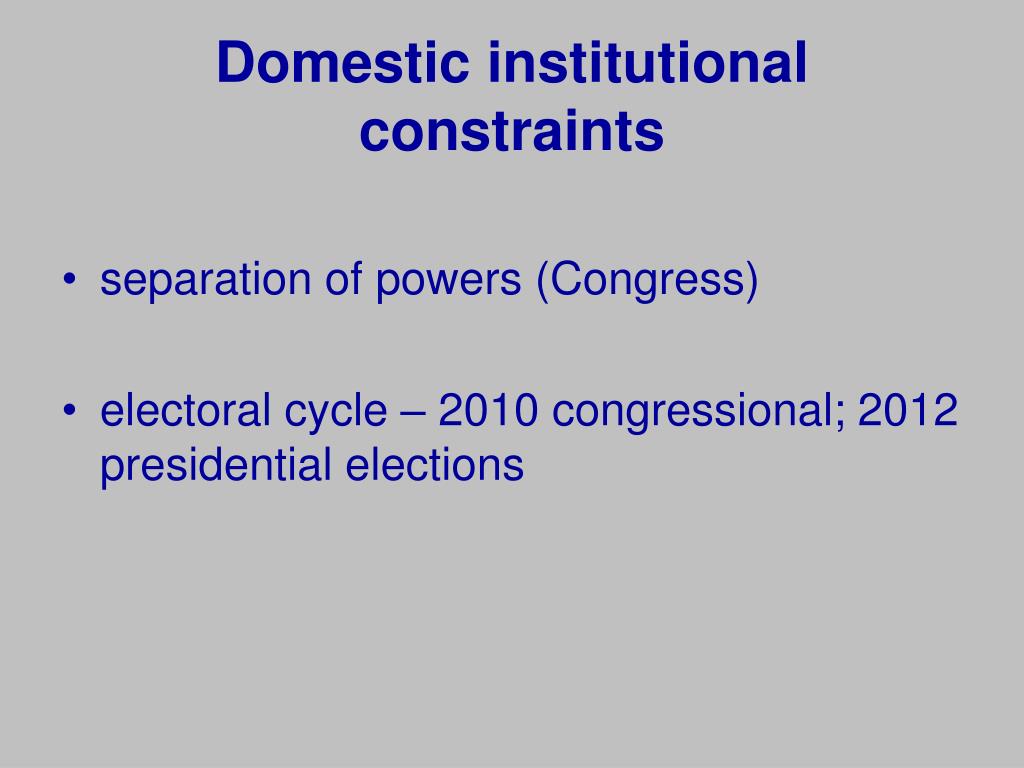 Domestic institutional constraints

• separation of powers (Congress)

• electoral cycle – 2010 congressional; 2012 presidential elections